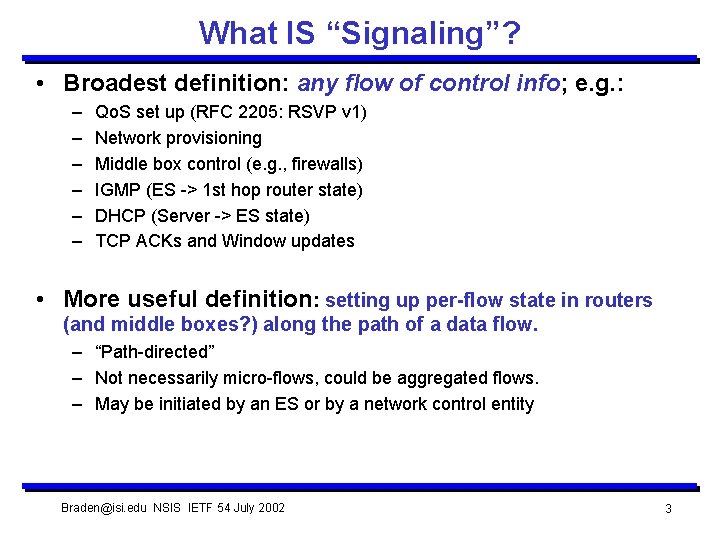 What IS “Signaling”?

• Broadest definition: any flow of control info; e.g.:
– QoS set up (RFC 2205: RSVP v1)
– Network provisioning
– Middle box control (e.g., firewalls)
– IGMP (ES -> 1st hop router state)
– DHCP (Server -> ES state)
– TCP ACKs and Window updates

• More useful definition: setting up per-flow state in routers (and middle boxes?) along the path of a data flow.
– “Path-directed”
– Not necessarily micro-flows, could be aggregated flows.
– May be initiated by an ES or by a network control entity

Braden@isi.edu NSIS IETF 54 July 2002

3